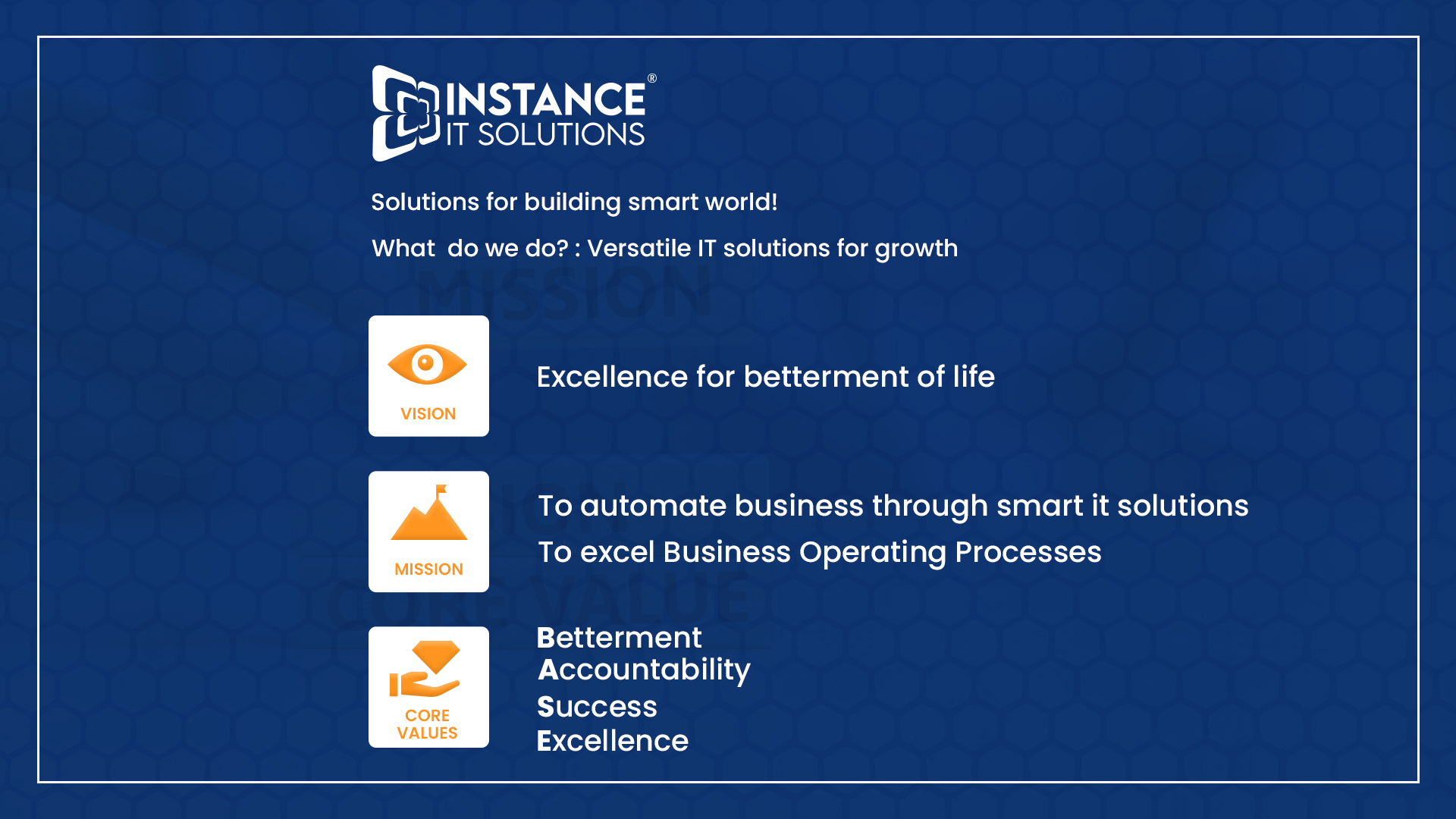 INSTANCE®
IT SOLUTIONS

Solutions for building smart world!

What do we do? : Versatile IT solutions for growth

VISION

Excellence for betterment of life

MISSION

To automate business through smart it solutions

To excel Business Operating Processes

CORE VALUES

Betterment
Accountability
Success
Excellence